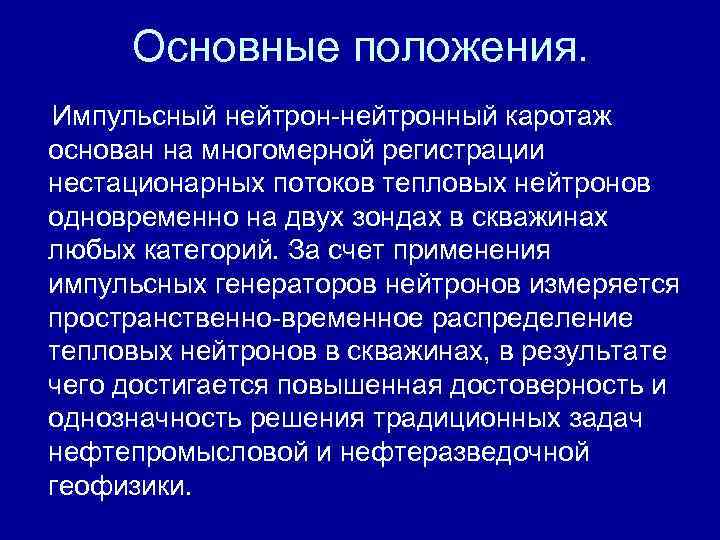 Основные положения.

Импульсный нейтрон-нейтронный каротаж основан на многомерной регистрации нестационарных потоков тепловых нейтронов одновременно на двух зондах в скважинах любых категорий. За счет применения импульсных генераторов нейтронов измеряется пространственно-временное распределение тепловых нейтронов в скважинах, в результате чего достигается повышенная достоверность и однозначность решения традиционных задач нефтепромысловой и нефтеразведочной геофизики.